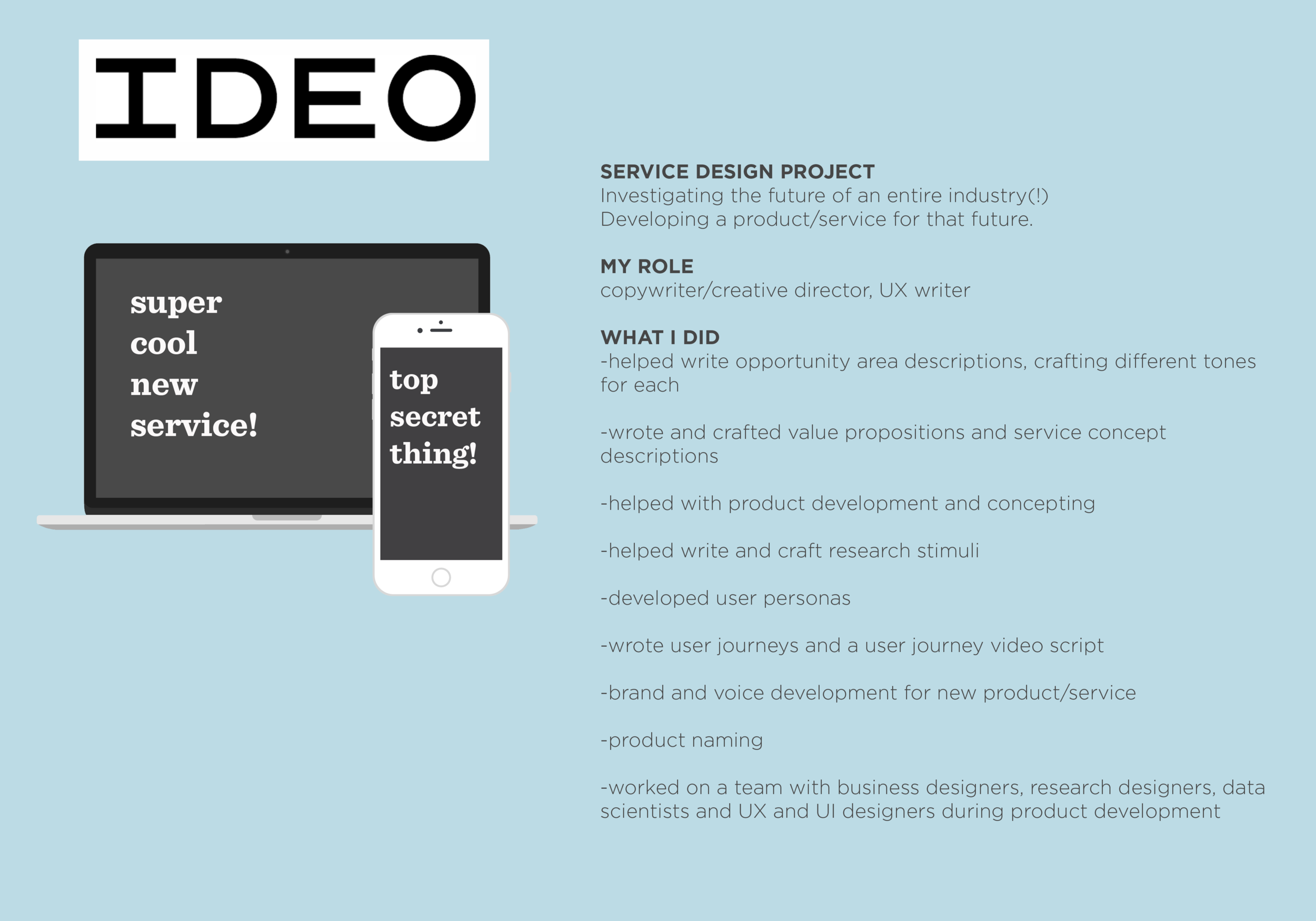 IDEO

super cool new service!

top secret thing!

SERVICE DESIGN PROJECT
Investigating the future of an entire industry(!)
Developing a product/service for that future.

MY ROLE
copywriter/creative director, UX writer

WHAT I DID
-helped write opportunity area descriptions, crafting different tones for each

-wrote and crafted value propositions and service concept descriptions

-helped with product development and concepting

-helped write and craft research stimuli

-developed user personas

-wrote user journeys and a user journey video script

-brand and voice development for new product/service

-product naming

-worked on a team with business designers, research designers, data scientists and UX and UI designers during product development